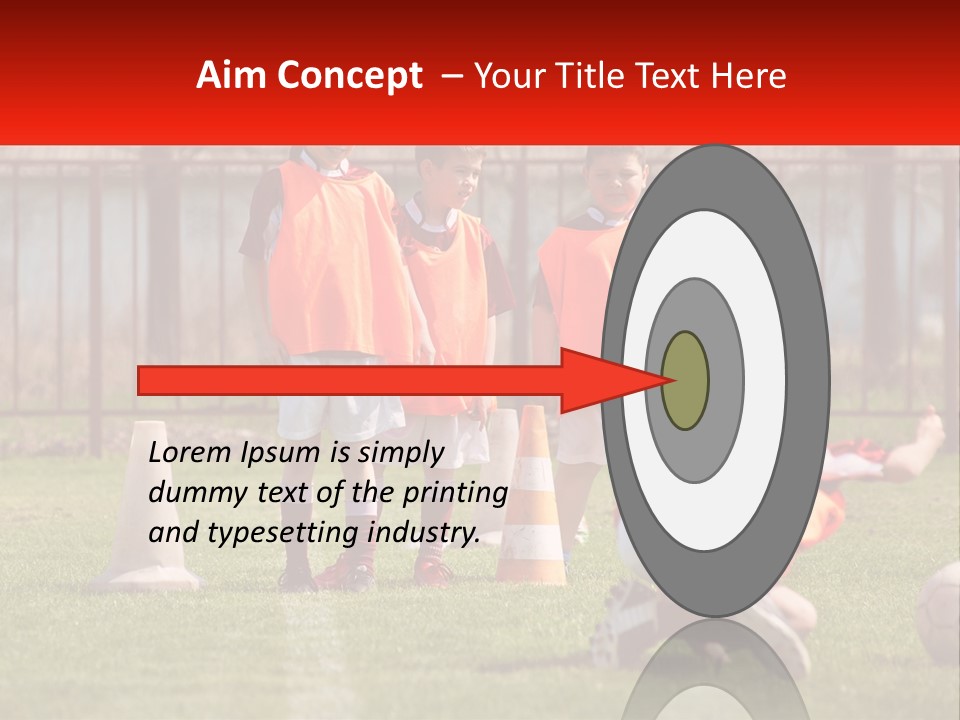 Aim Concept – Your Title Text Here

Lorem Ipsum is simply dummy text of the printing and typesetting industry.